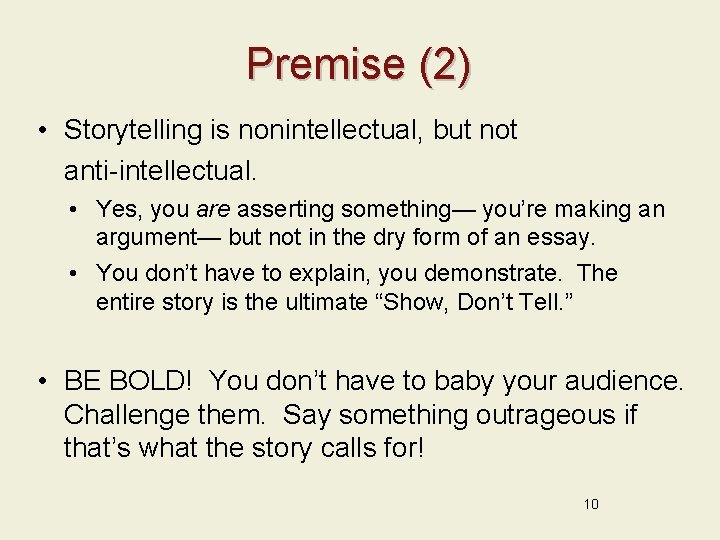 Premise (2)

• Storytelling is nonintellectual, but not anti-intellectual.

• Yes, you are asserting something— you're making an argument— but not in the dry form of an essay.

• You don't have to explain, you demonstrate. The entire story is the ultimate "Show, Don't Tell."

• BE BOLD! You don't have to baby your audience. Challenge them. Say something outrageous if that's what the story calls for!

10